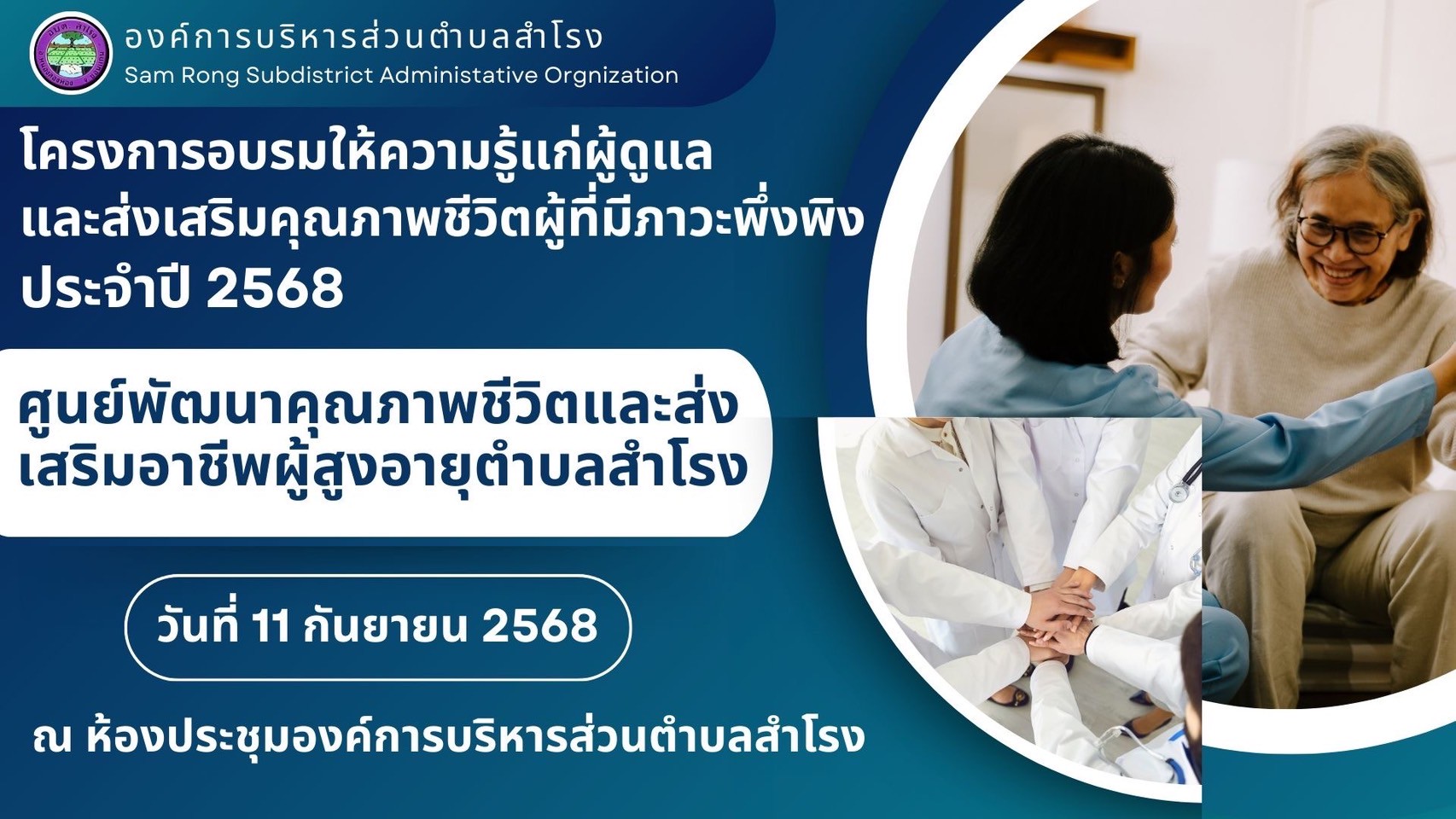 องค์การบริหารส่วนตำบลสำโรง
Sam Rong Subdistrict Administative Orgnization

โครงการอบรมให้ความรู้แก่ผู้ดูแล และส่งเสริมคุณภาพชีวิตผู้ที่มีภาวะพึ่งพิง ประจำปี 2568

ศูนย์พัฒนาคุณภาพชีวิตและส่งเสริมอาชีพผู้สูงอายุตำบลสำโรง

วันที่ 11 กันยายน 2568

ณ ห้องประชุมองค์การบริหารส่วนตำบลสำโรง